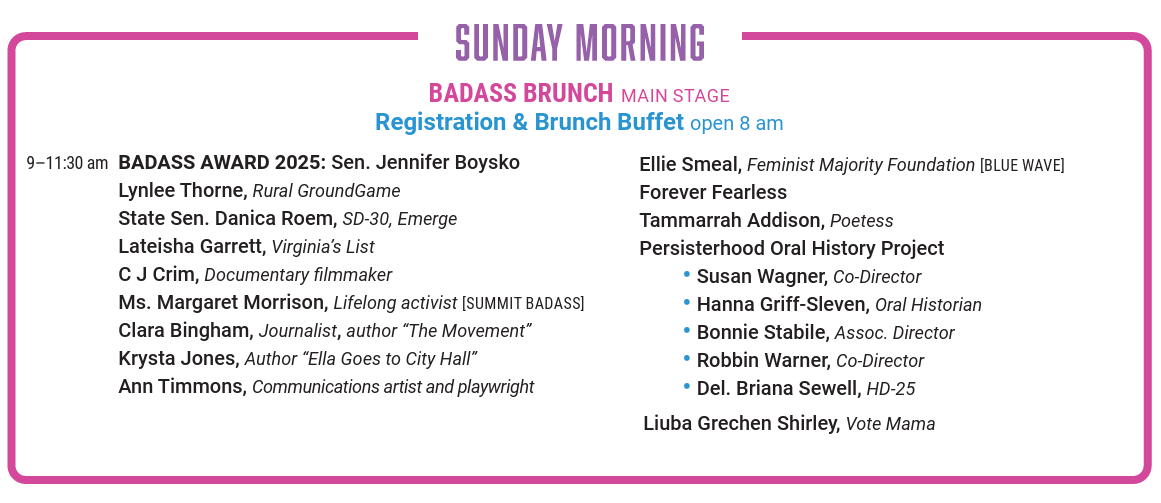 SUNDAY MORNING

BADASS BRUNCH MAIN STAGE
Registration & Brunch Buffet open 8 am

9–11:30 am BADASS AWARD 2025: Sen. Jennifer Boysko
Lynlee Thorne, Rural GroundGame
State Sen. Danica Roem, SD-30, Emerge
Lateisha Garrett, Virginia's List
C J Crim, Documentary filmmaker
Ms. Margaret Morrison, Lifelong activist [SUMMIT BADASS]
Clara Bingham, Journalist, author "The Movement"
Krysta Jones, Author "Ella Goes to City Hall"
Ann Timmons, Communications artist and playwright

Ellie Smeal, Feminist Majority Foundation [BLUE WAVE]
Forever Fearless
Tammarrah Addison, Poetess
Persisterhood Oral History Project
• Susan Wagner, Co-Director
• Hanna Griff-Sleven, Oral Historian
• Bonnie Stabile, Assoc. Director
• Robbin Warner, Co-Director
• Del. Briana Sewell, HD-25
Liuba Grechen Shirley, Vote Mama